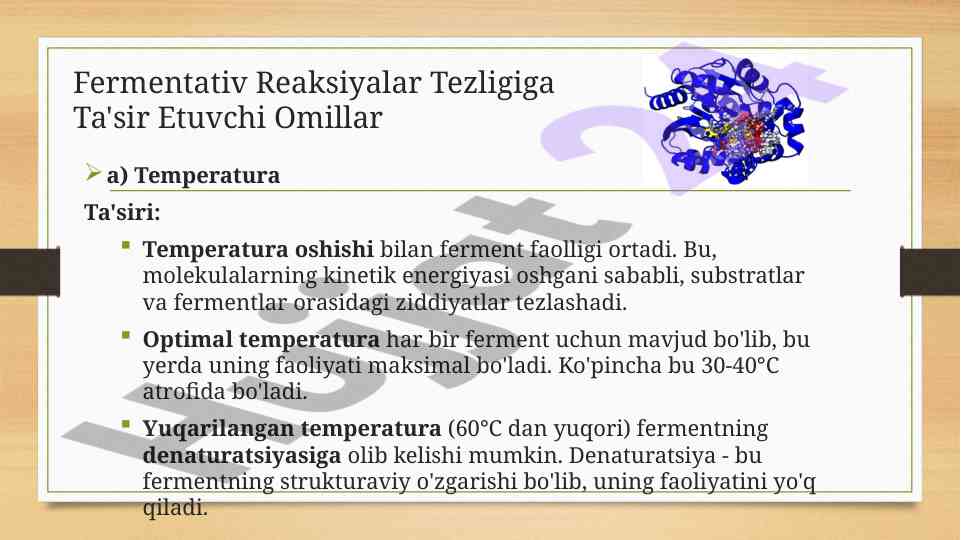 Fermentativ Reaksiyalar Tezligiga Ta'sir Etuvchi Omillar

a) Temperatura

Ta'siri:

Temperatura oshishi bilan ferment faolligi ortadi. Bu, molekulalarning kinetik energiyasi oshgani sababli, substratlar va fermentlar orasidagi ziddiyatlar tezlashadi.

Optimal temperatura har bir ferment uchun mavjud bo'lib, bu yerda uning faoliyati maksimal bo'ladi. Ko'pincha bu 30-40°C atrofida bo'ladi.

Yuqarilangan temperatura (60°C dan yuqori) fermentning denaturatsiyasiga olib kelishi mumkin. Denaturatsiya - bu fermentning strukturaviy o'zgarishi bo'lib, uning faoliyatini yo'q qiladi.

Hujjat 24